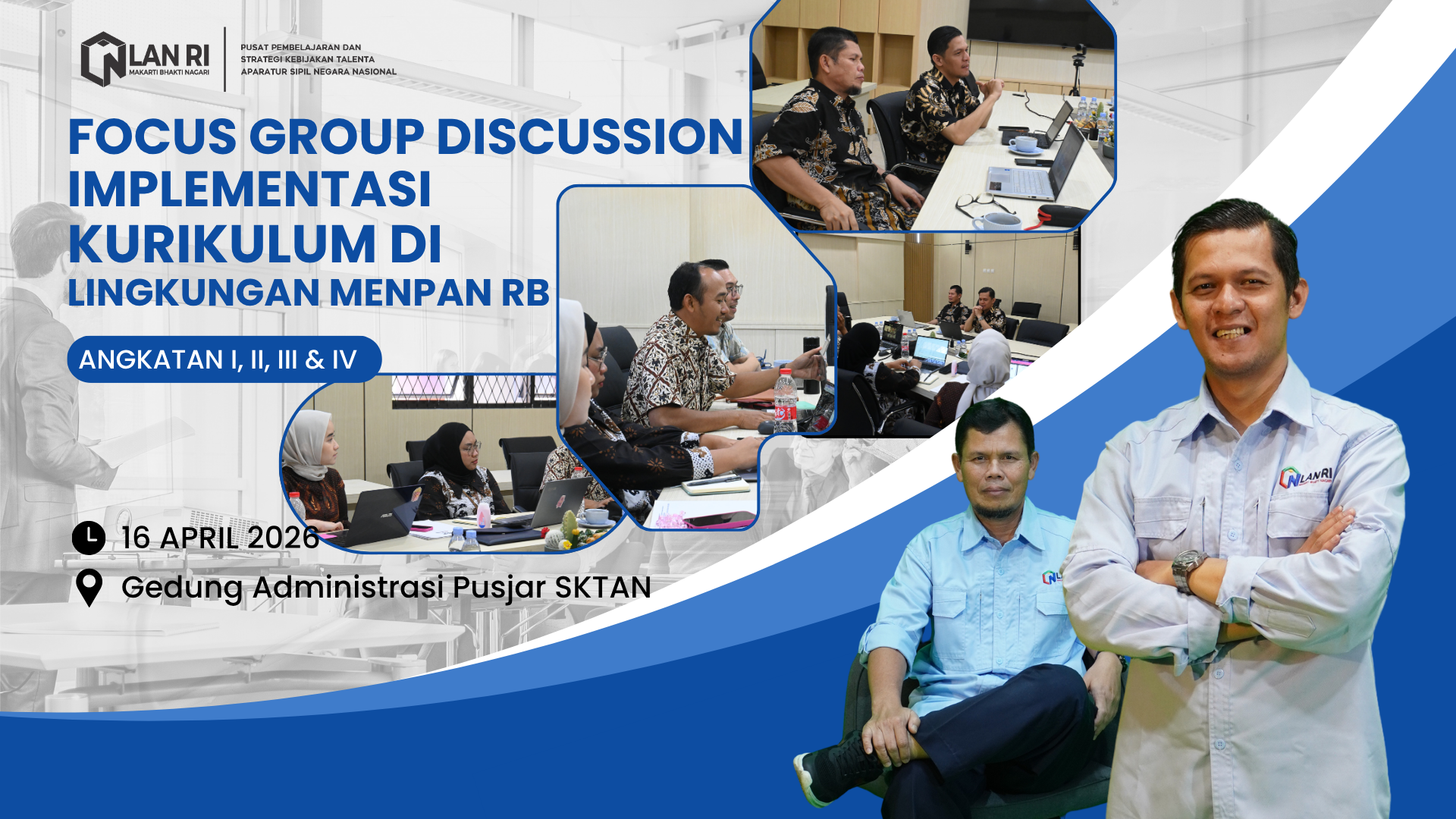 LAN RI
MAKARTI BHAKTI NAGARI

PUSAT PEMBELAJARAN DAN STRATEGI KEBIJAKAN TALENTA APARATUR SIPIL NEGARA NASIONAL

FOCUS GROUP DISCUSSION IMPLEMENTASI KURIKULUM DI LINGKUNGAN MENPAN RB

ANGKATAN I, II, III & IV

16 APRIL 2026

Gedung Administrasi Pusjar SKTAN

LAN RI